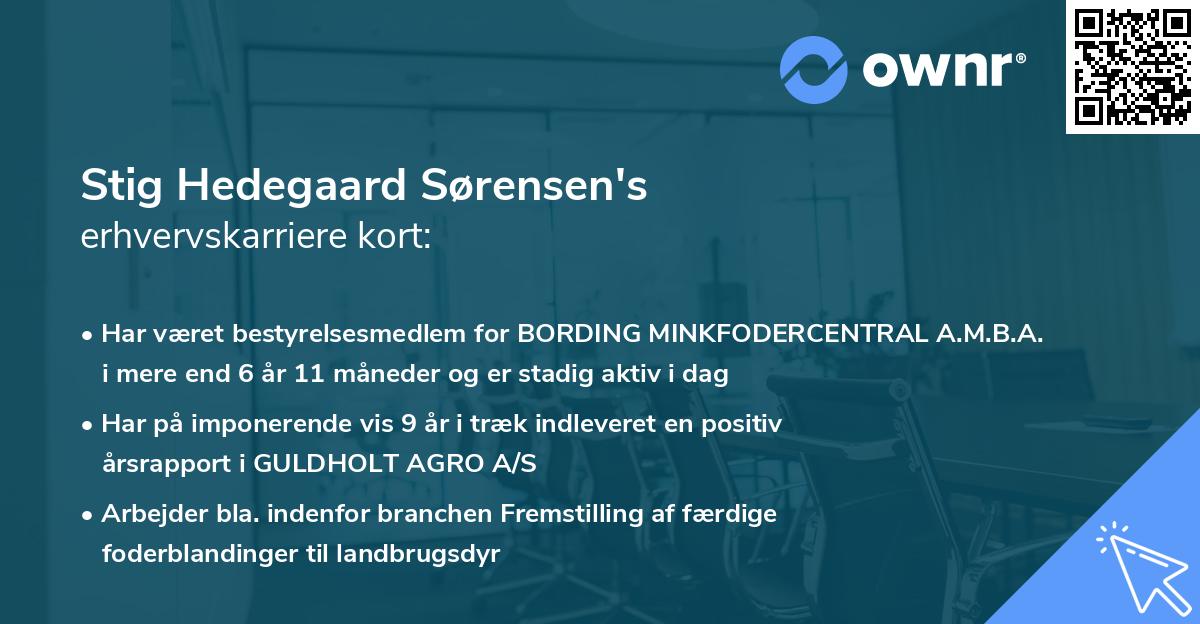 ownr®

Stig Hedegaard Sørensen's
erhvervskarriere kort:

• Har været bestyrelsesmedlem for BORDING MINKFODERCENTRAL A.M.B.A. i mere end 6 år 11 måneder og er stadig aktiv i dag

• Har på imponerende vis 9 år i træk indleveret en positiv årsrapport i GULDHOLT AGRO A/S

• Arbejder bla. indenfor branchen Fremstilling af færdige foderblandinger til landbrugsdyr